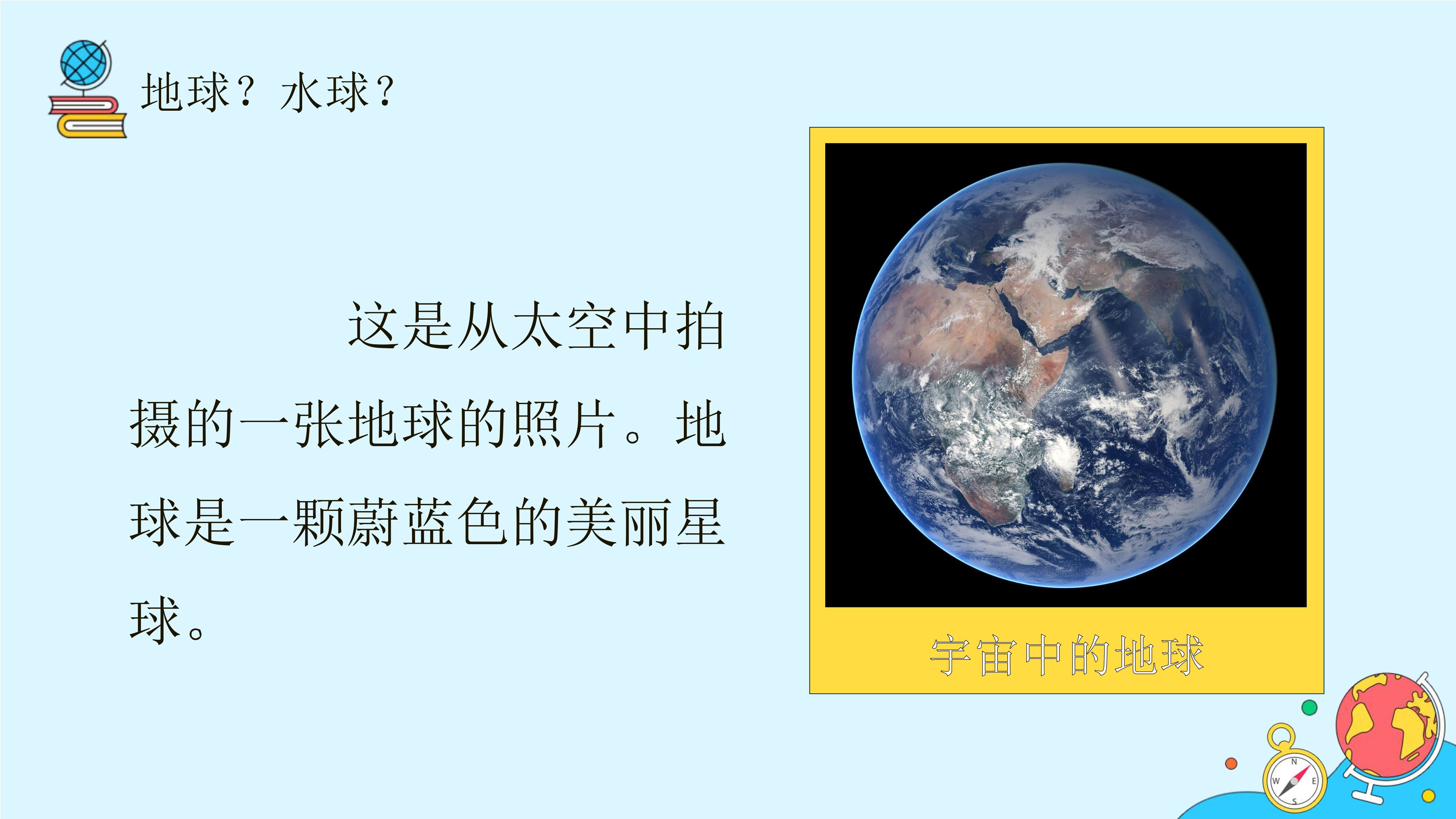 地球？水球？

这是从太空中拍摄的一张地球的照片。地球是一颗蔚蓝色的美丽星球。

宇宙中的地球

N
W
E
S